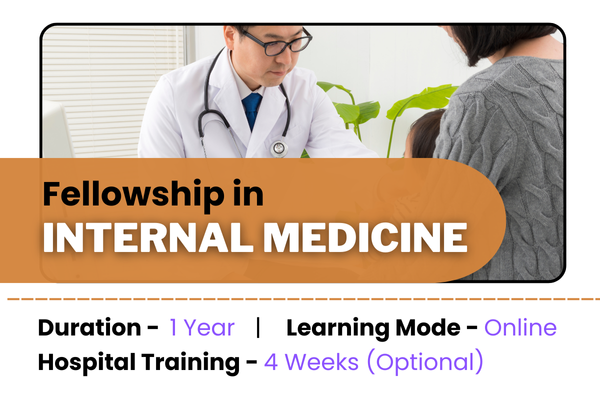 Fellowship in
INTERNAL MEDICINE

Duration - 1 Year | Learning Mode - Online
Hospital Training - 4 Weeks (Optional)